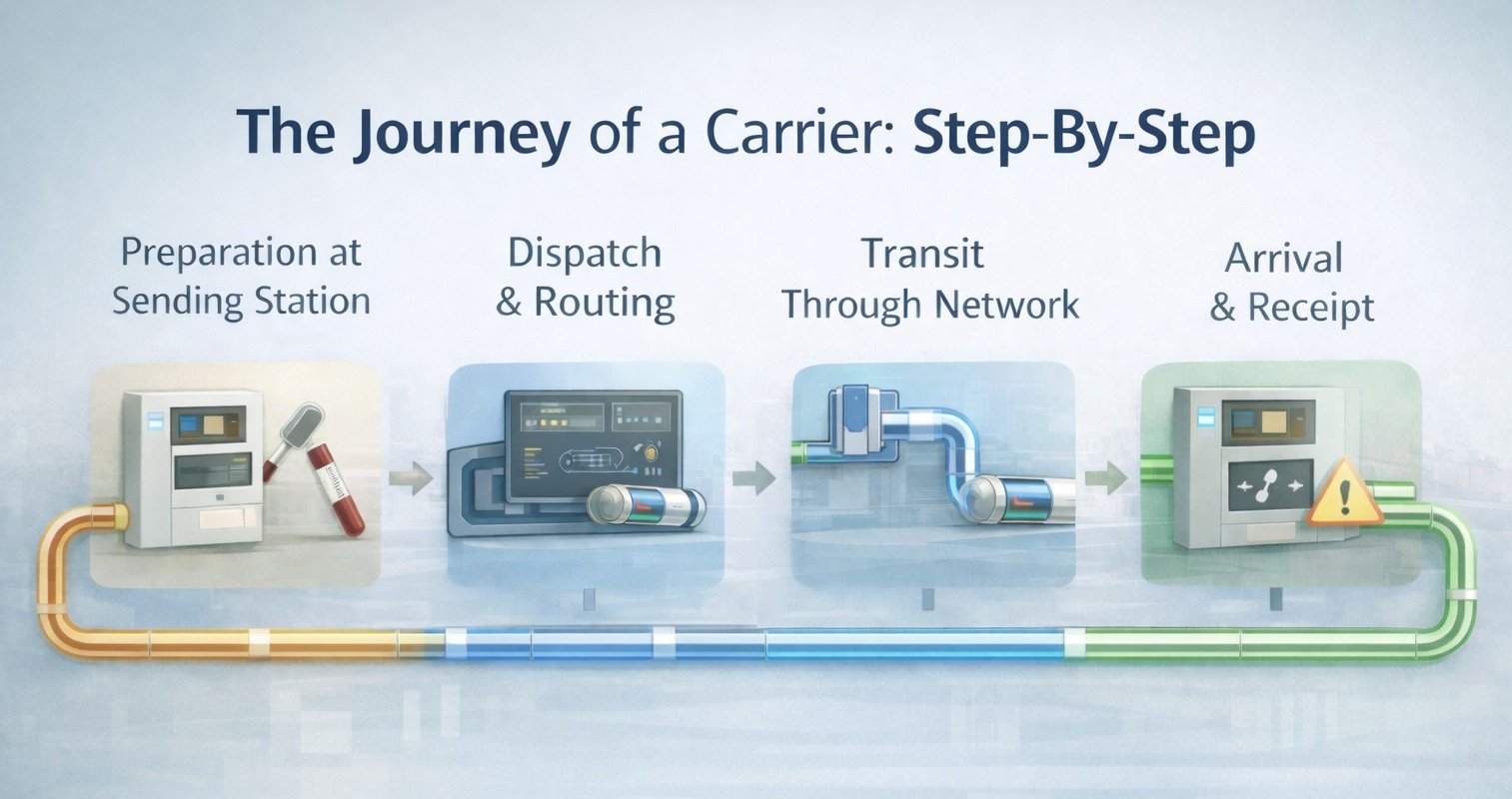 The Journey of a Carrier: Step-By-Step

Preparation at Sending Station

Dispatch & Routing

Transit Through Network

Arrival & Receipt